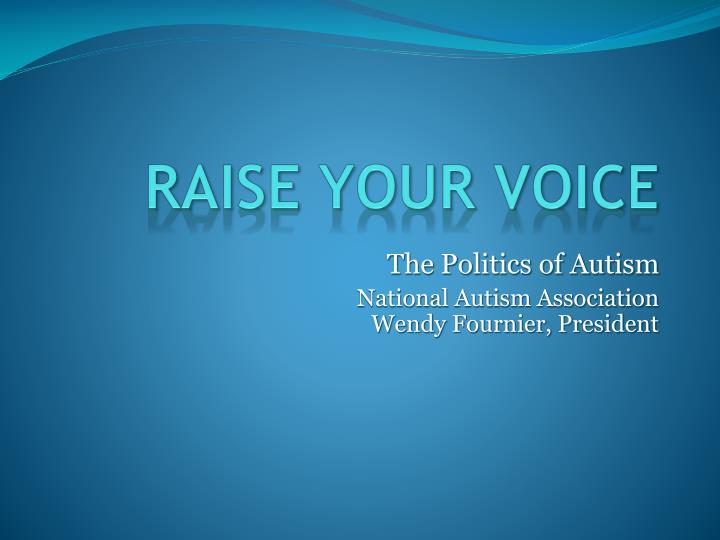 RAISE YOUR VOICE

The Politics of Autism

National Autism Association
Wendy Fournier, President